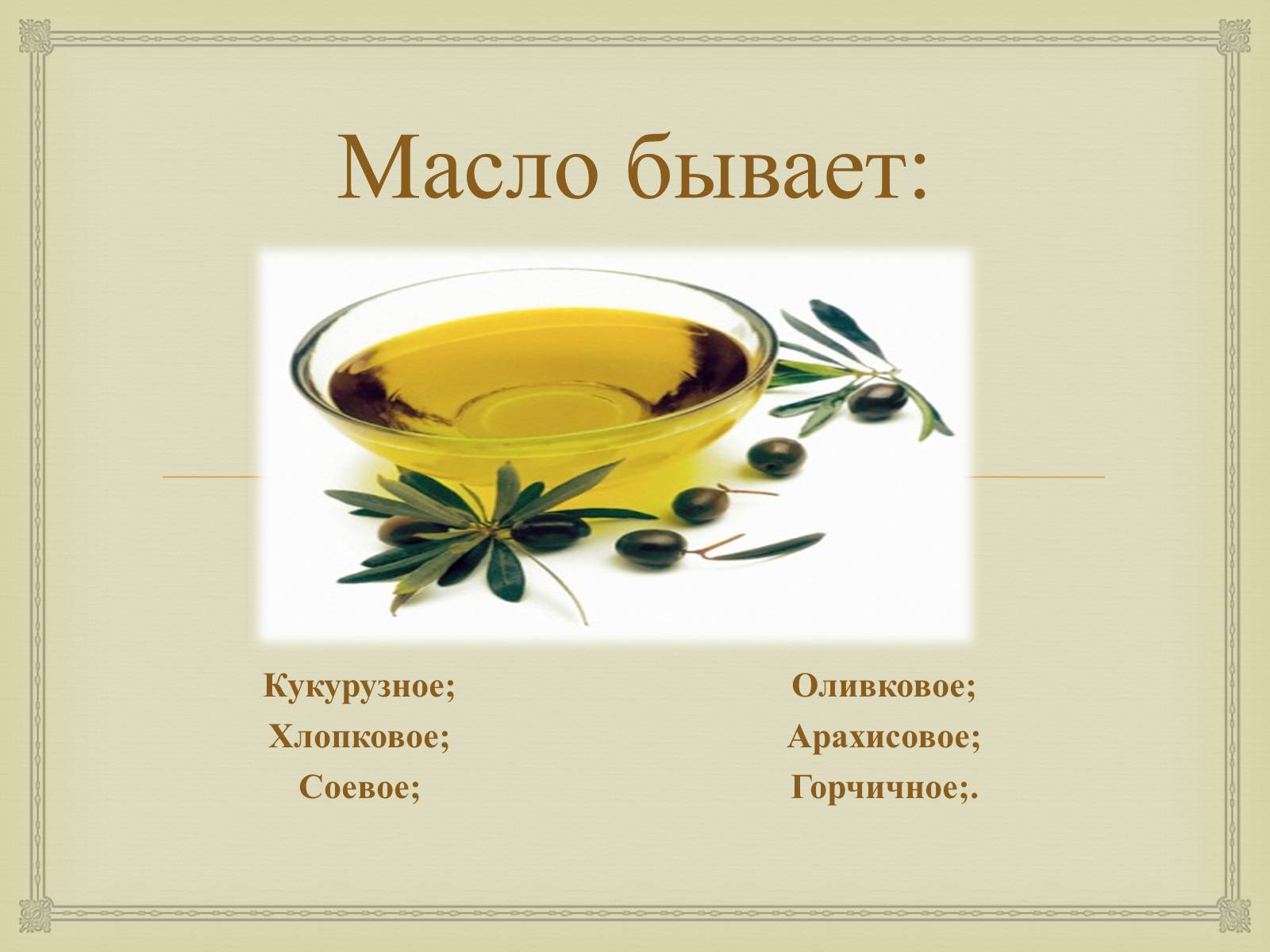 Масло бывает:

Кукурузное;
Хлопковое;
Соевое;

Оливковое;
Арахисовое;
Горчичное;.